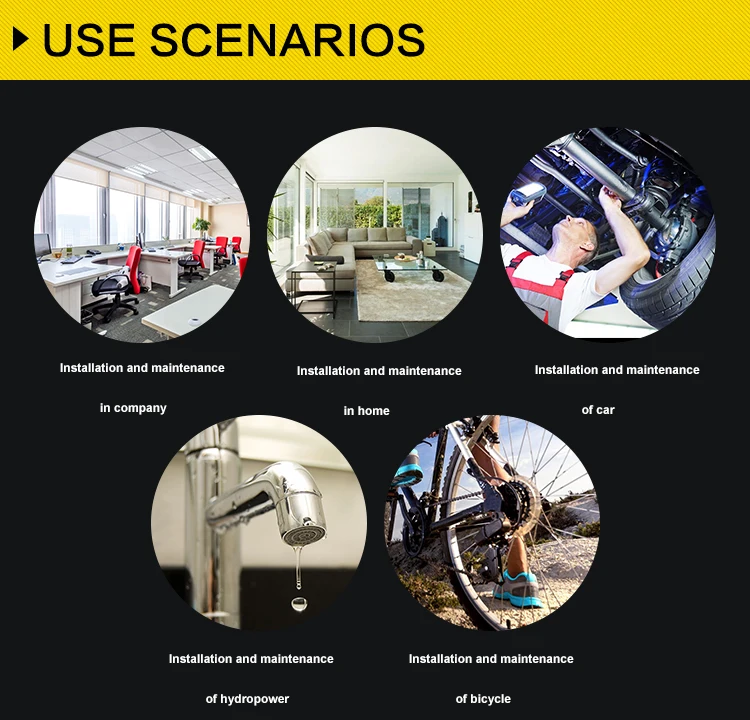 USE SCENARIOS

Installation and maintenance

in company

Installation and maintenance

in home

Installation and maintenance

of car

Installation and maintenance

of hydropower

Installation and maintenance

of bicycle